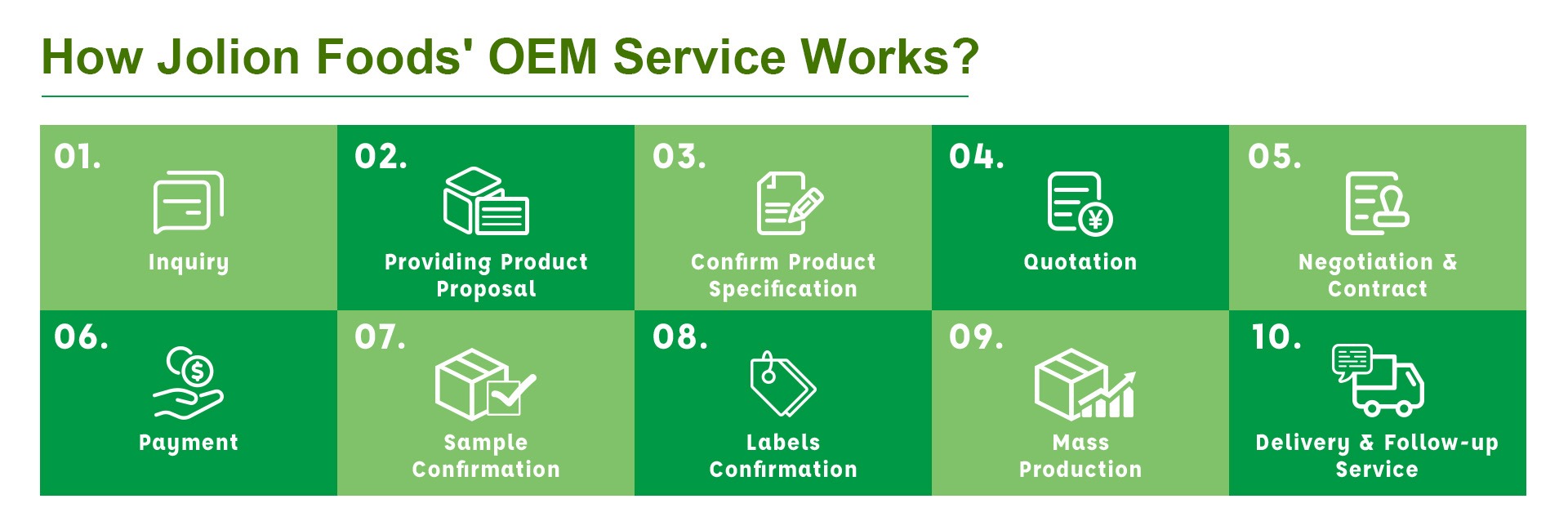 How Jolion Foods' OEM Service Works?

01.
Inquiry

02.
Providing Product Proposal

03.
Confirm Product Specification

04.
¥
Quotation

05.
Negotiation & Contract

06.
$
Payment

07.
Sample Confirmation

08.
Labels Confirmation

09.
Mass Production

10.
Delivery & Follow-up Service